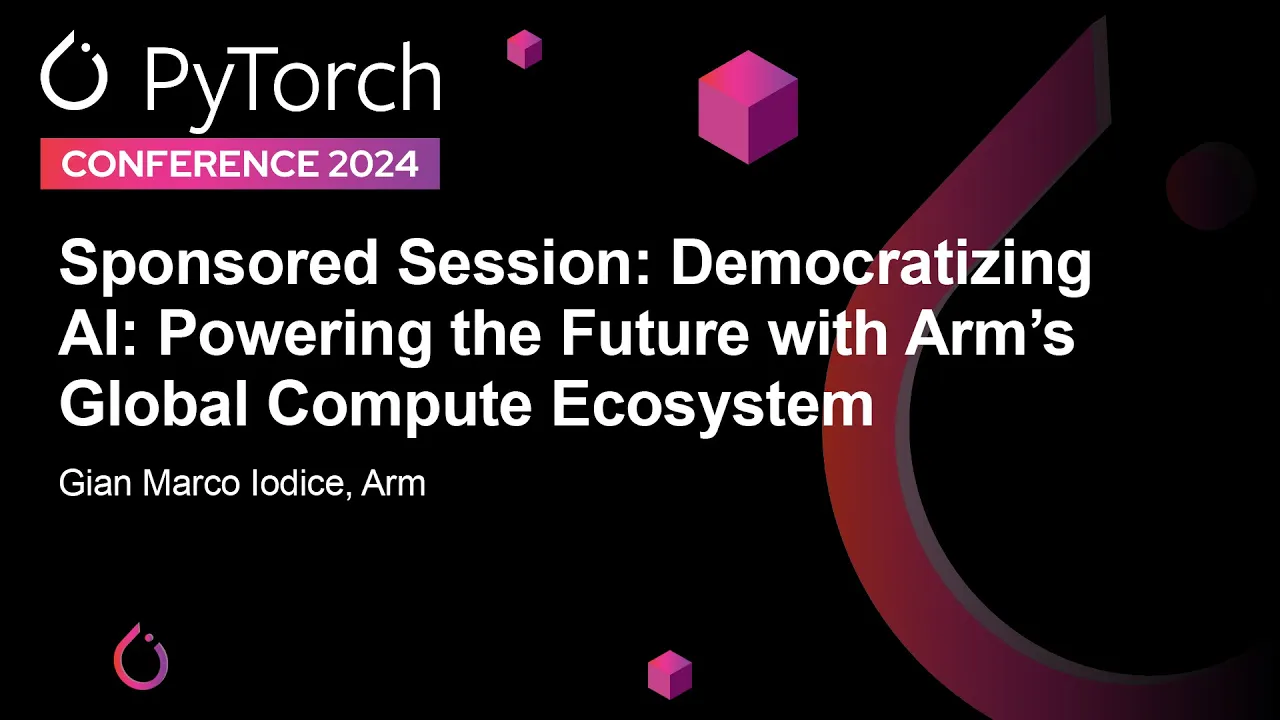 PyTorch
CONFERENCE 2024

Sponsored Session: Democratizing AI: Powering the Future with Arm's Global Compute Ecosystem

Gian Marco Iodice, Arm